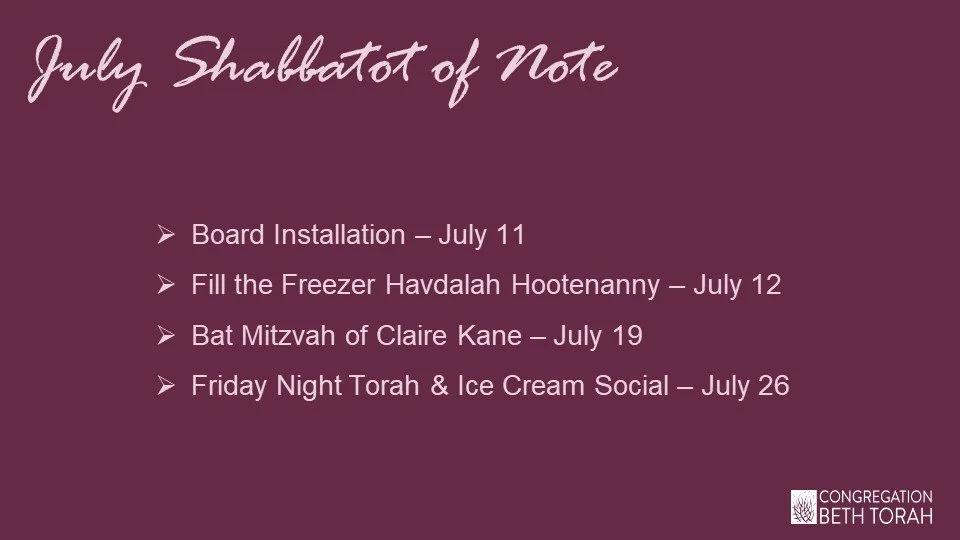 July Shabbatot of Note

➢ Board Installation – July 11
➢ Fill the Freezer Havdalah Hootenanny – July 12
➢ Bat Mitzvah of Claire Kane – July 19
➢ Friday Night Torah & Ice Cream Social – July 26

CONGREGATION
BETH TORAH